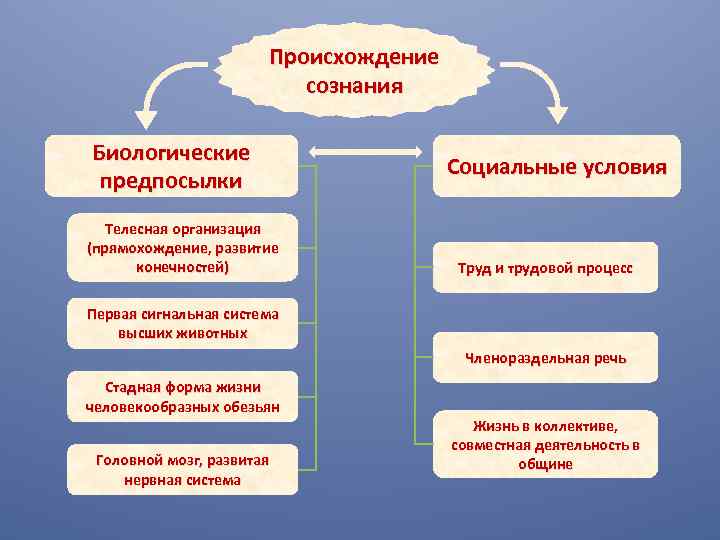 Происхождение сознания

Биологические предпосылки

Телесная организация (прямохождение, развитие конечностей)

Первая сигнальная система высших животных

Стадная форма жизни человекообразных обезьян

Головной мозг, развитая нервная система

Социальные условия

Труд и трудовой процесс

Членораздельная речь

Жизнь в коллективе, совместная деятельность в общине